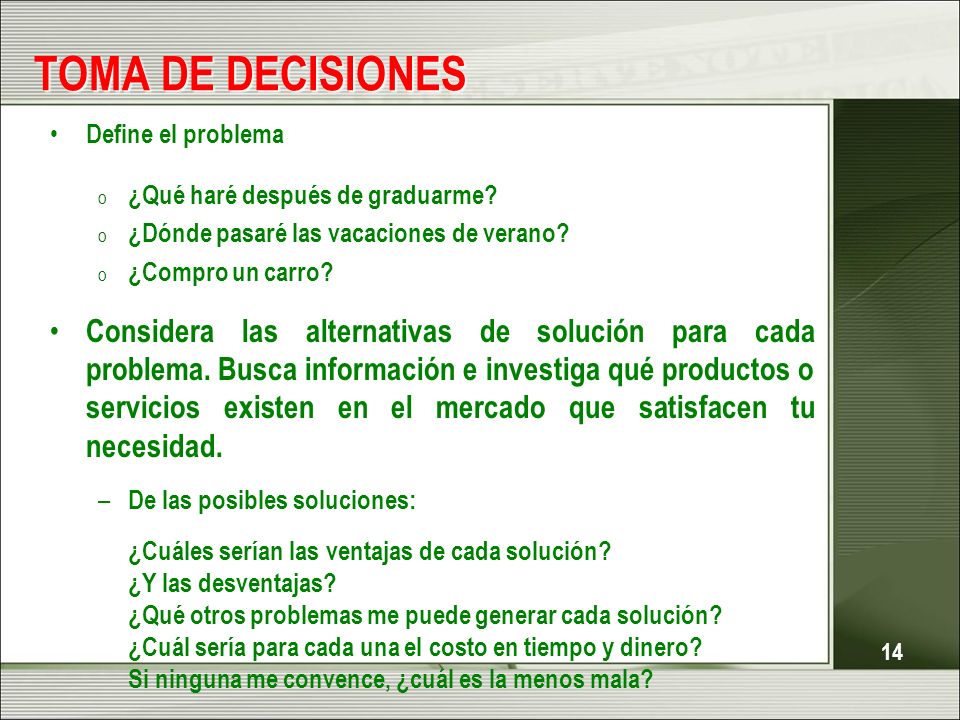 TOMA DE DECISIONES

• Define el problema

o ¿Qué haré después de graduarme?
o ¿Dónde pasaré las vacaciones de verano?
o ¿Compro un carro?

• Considera las alternativas de solución para cada problema. Busca información e investiga qué productos o servicios existen en el mercado que satisfacen tu necesidad.

– De las posibles soluciones:

¿Cuáles serían las ventajas de cada solución?
¿Y las desventajas?
¿Qué otros problemas me puede generar cada solución?
¿Cuál sería para cada una el costo en tiempo y dinero?
Si ninguna me convence, ¿cuál es la menos mala?

14